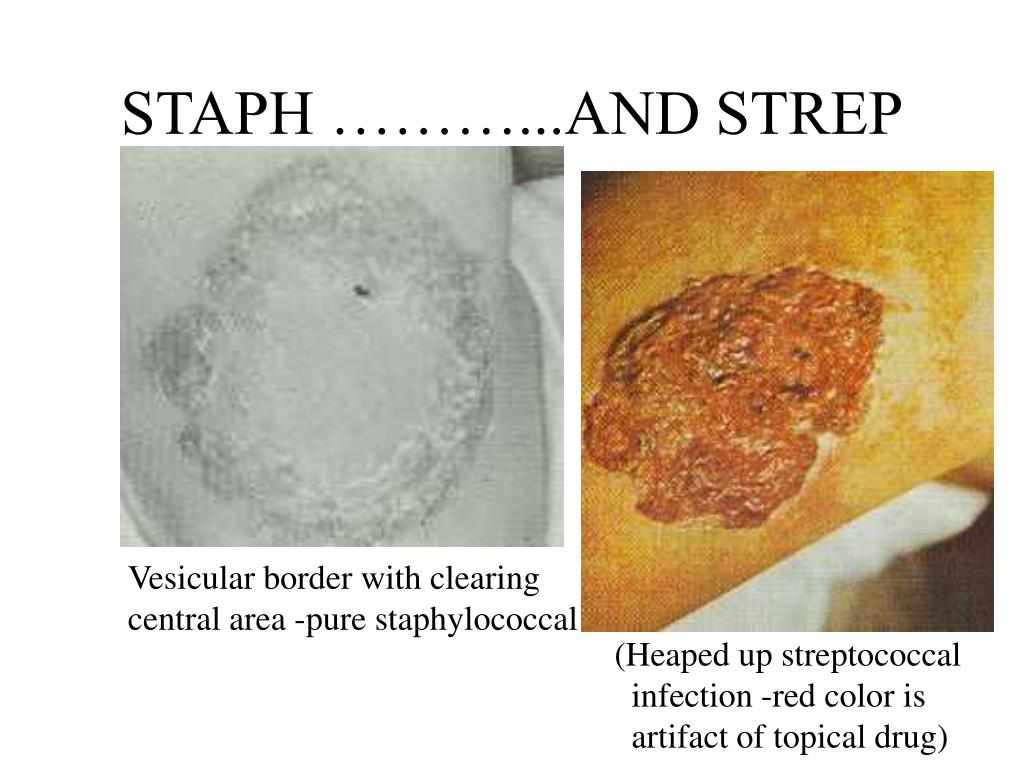 STAPH ………...AND STREP

Vesicular border with clearing central area -pure staphylococcal

(Heaped up streptococcal infection -red color is artifact of topical drug)